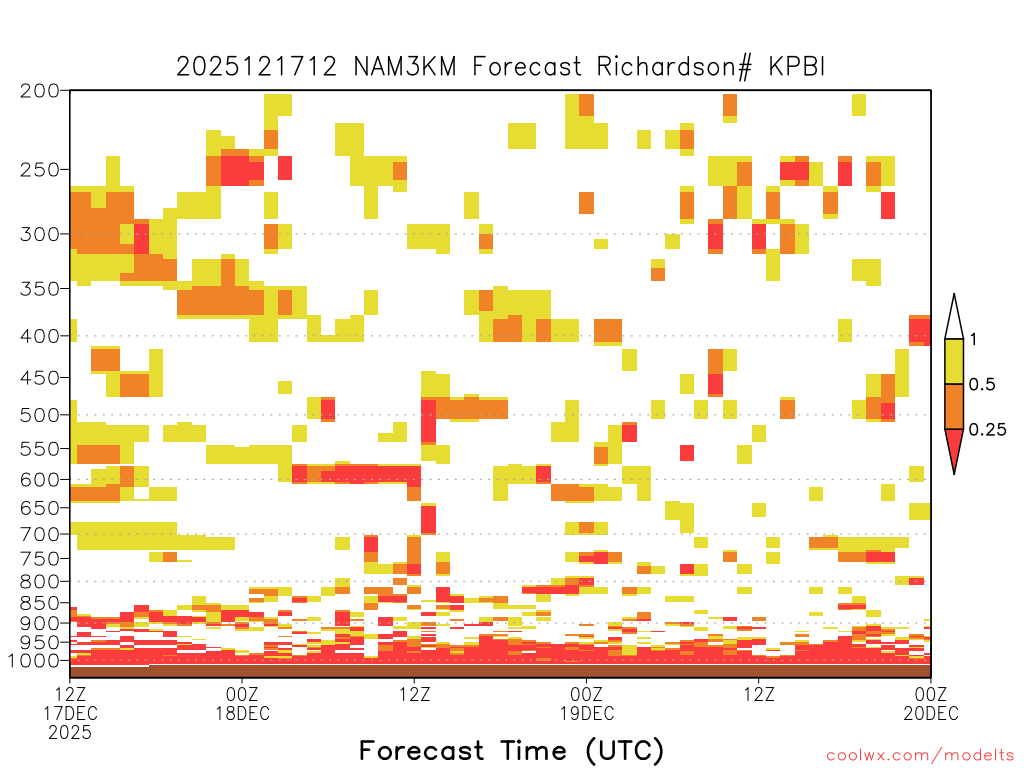 2025121712 NAM3KM Forecast Richardson# KPBI

200
250
300
350
400
450
500
550
600
650
700
750
800
850
900
950
1000

1
0.5
0.25

12Z
17DEC
2025
00Z
18DEC
12Z
00Z
19DEC
12Z
00Z
20DEC

Forecast Time (UTC)

coolwx.com/modelts